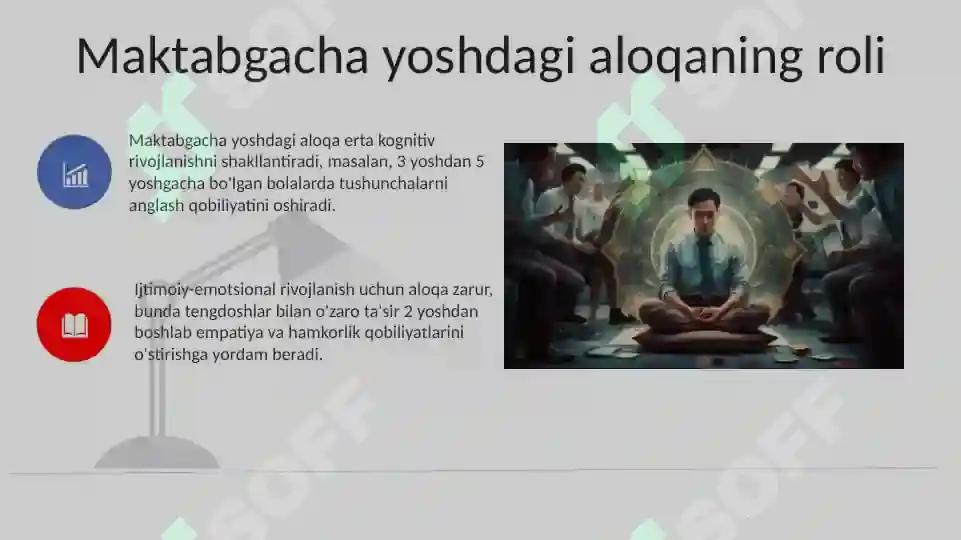 Maktabgacha yoshdagi aloqaning roli

Maktabgacha yoshdagi aloqa erta kognitiv rivojlanishni shakllantiradi, masalan, 3 yoshdan 5 yoshgacha bo'lgan bolalarda tushunchalarni anglash qobiliyatini oshiradi.

Ijtimoiy-emotsional rivojlanish uchun aloqa zarur, bunda tengdoshlar bilan o'zaro ta'sir 2 yoshdan boshlab empatiya va hamkorlik qobiliyatlarini o'stirishga yordam beradi.

SOFF